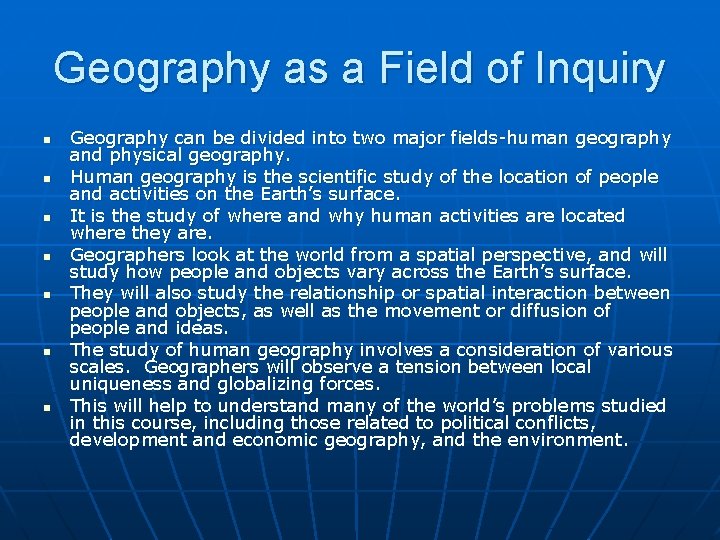 Geography as a Field of Inquiry

- Geography can be divided into two major fields-human geography and physical geography.
- Human geography is the scientific study of the location of people and activities on the Earth's surface.
- It is the study of where and why human activities are located where they are.
- Geographers look at the world from a spatial perspective, and will study how people and objects vary across the Earth's surface.
- They will also study the relationship or spatial interaction between people and objects, as well as the movement or diffusion of people and ideas.
- The study of human geography involves a consideration of various scales. Geographers will observe a tension between local uniqueness and globalizing forces.
- This will help to understand many of the world's problems studied in this course, including those related to political conflicts, development and economic geography, and the environment.